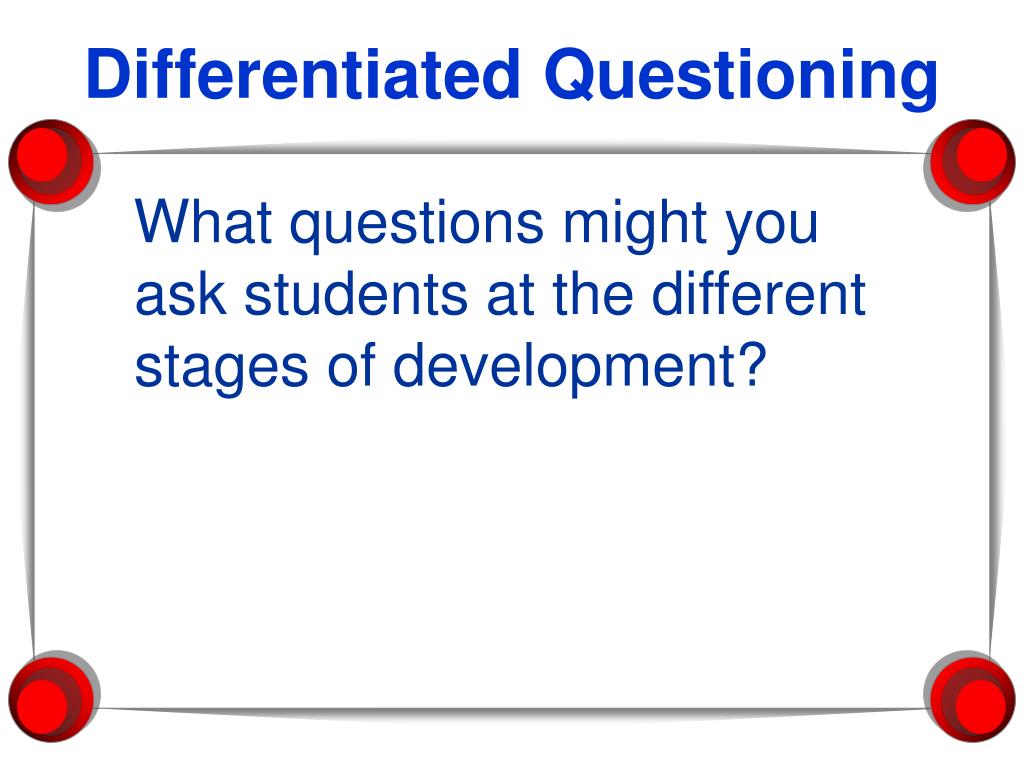 Differentiated Questioning

What questions might you ask students at the different stages of development?